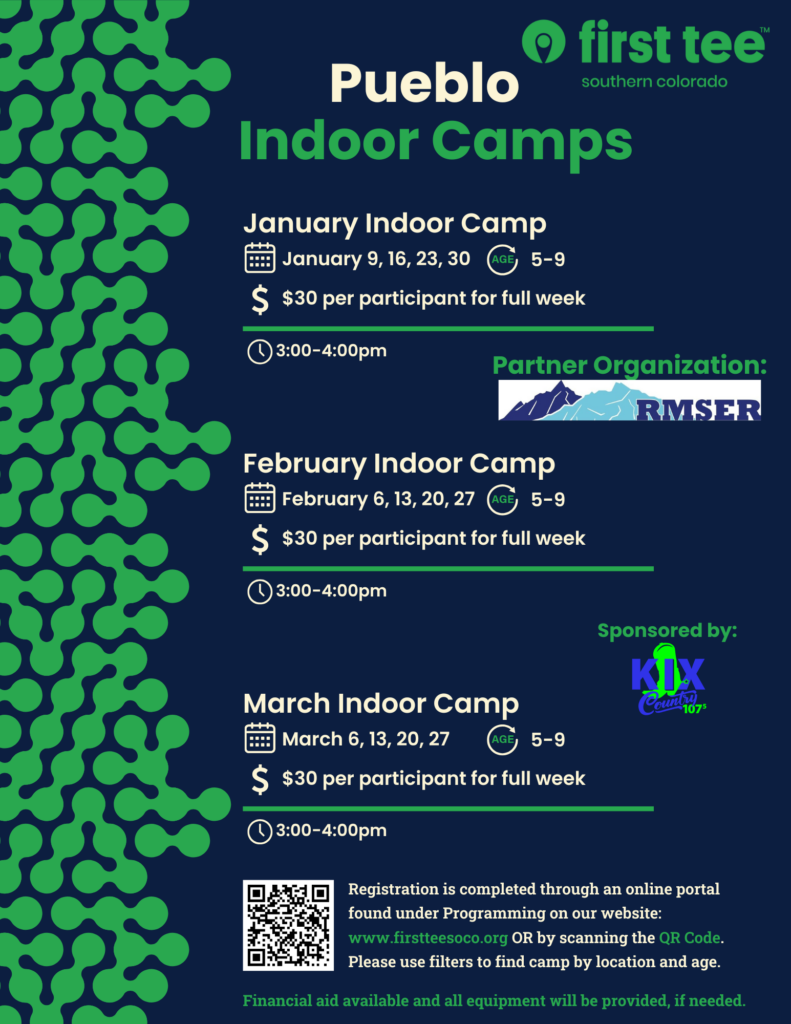 first tee™
southern colorado

Pueblo
Indoor Camps

January Indoor Camp
January 9, 16, 23, 30 AGE 5-9
$ $30 per participant for full week
3:00-4:00pm

Partner Organization:
RMSER

February Indoor Camp
February 6, 13, 20, 27 AGE 5-9
$ $30 per participant for full week
3:00-4:00pm

Sponsored by:
KIX Country 107.5

March Indoor Camp
March 6, 13, 20, 27 AGE 5-9
$ $30 per participant for full week
3:00-4:00pm

Registration is completed through an online portal found under Programming on our website: www.firstteesoco.org OR by scanning the QR Code. Please use filters to find camp by location and age.

Financial aid available and all equipment will be provided, if needed.